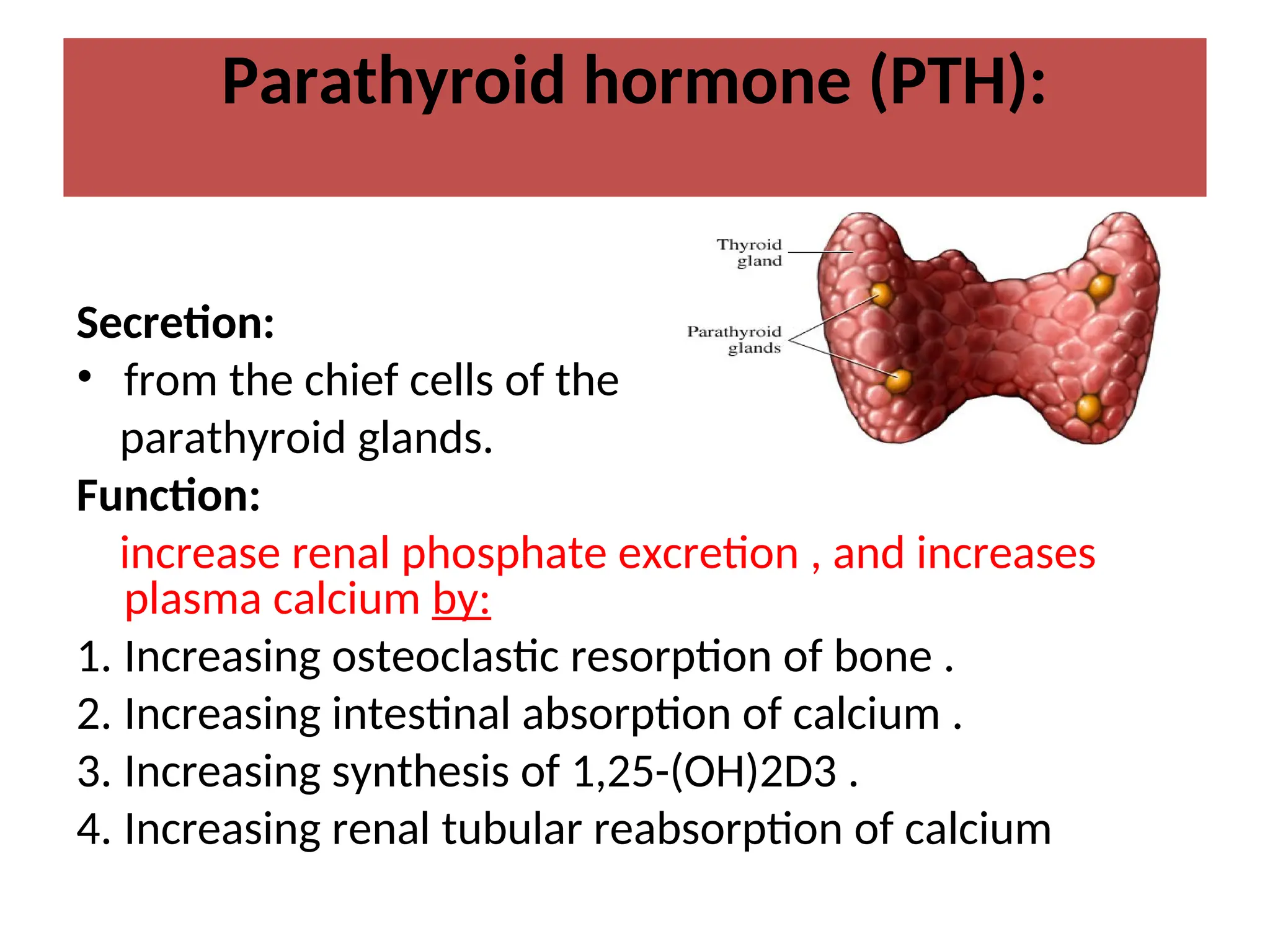 Parathyroid hormone (PTH):

Thyroid gland

Parathyroid glands

Secretion:
• from the chief cells of the parathyroid glands.

Function:
increase renal phosphate excretion , and increases plasma calcium by:

1. Increasing osteoclastic resorption of bone .
2. Increasing intestinal absorption of calcium .
3. Increasing synthesis of 1,25-(OH)2D3 .
4. Increasing renal tubular reabsorption of calcium